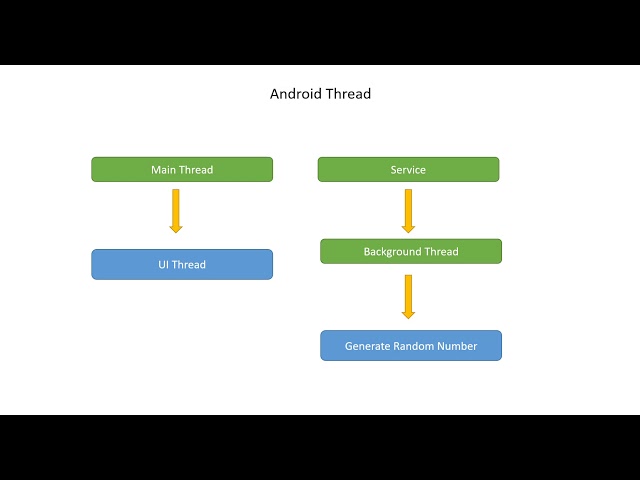 Android Thread

Main Thread

UI Thread

Service

Background Thread

Generate Random Number